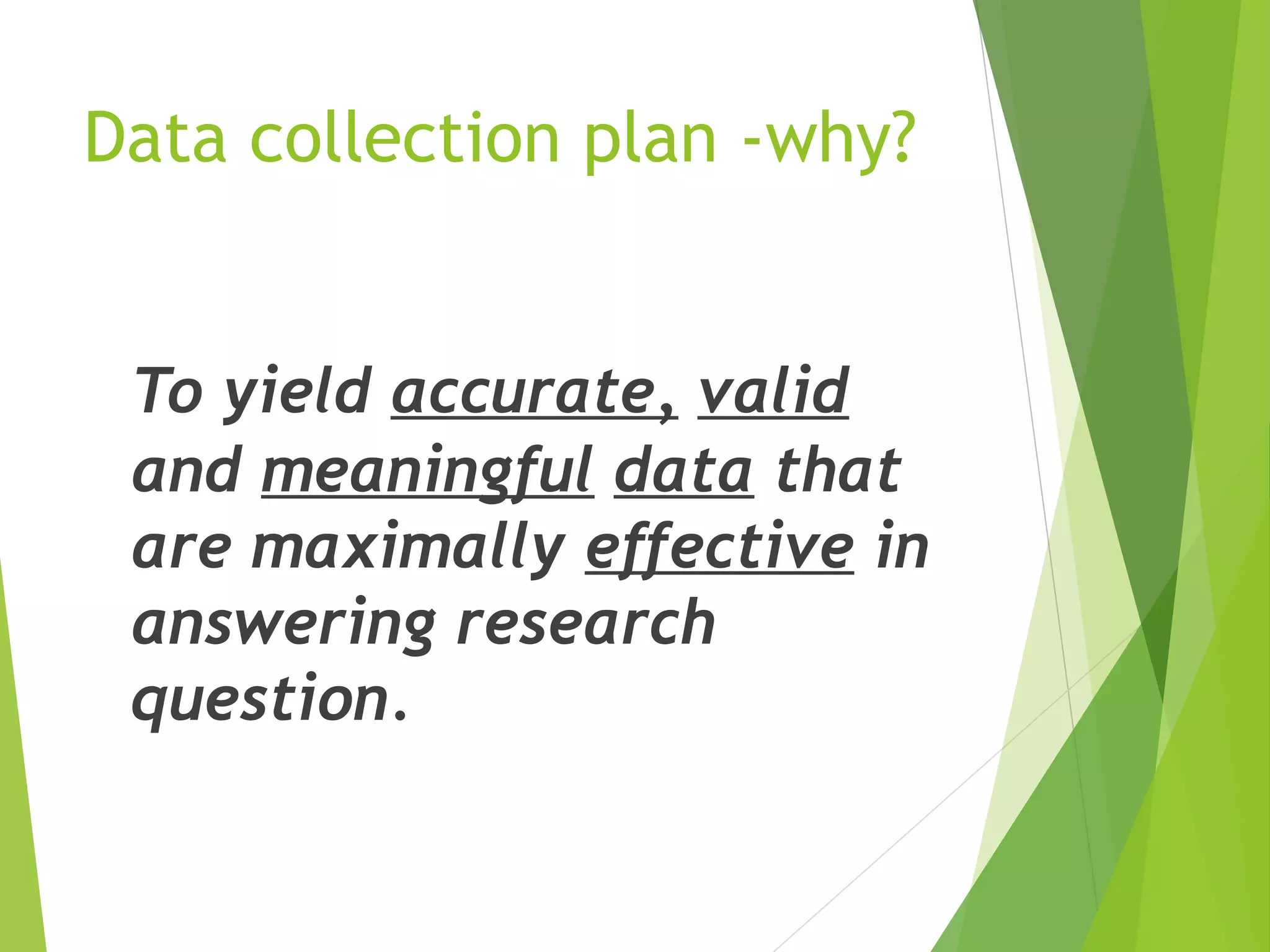 Data collection plan -why?

To yield accurate, valid and meaningful data that are maximally effective in answering research question.